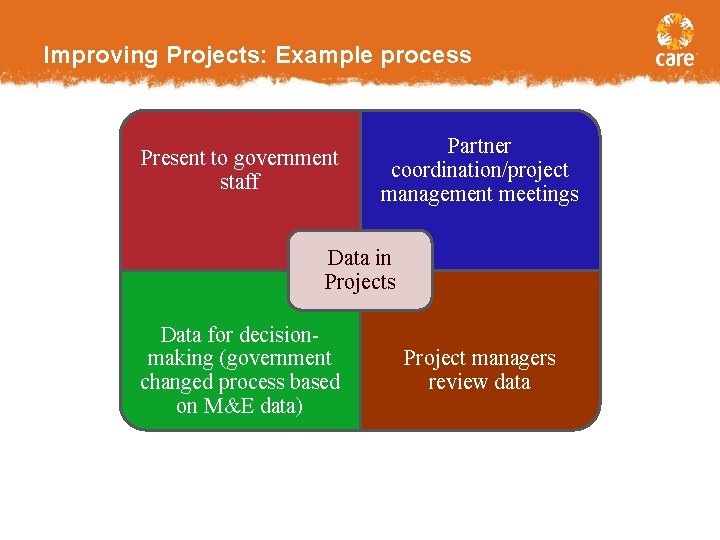 Improving Projects: Example process

care

Present to government staff

Partner coordination/project management meetings

Data in Projects

Data for decision-making (government changed process based on M&E data)

Project managers review data